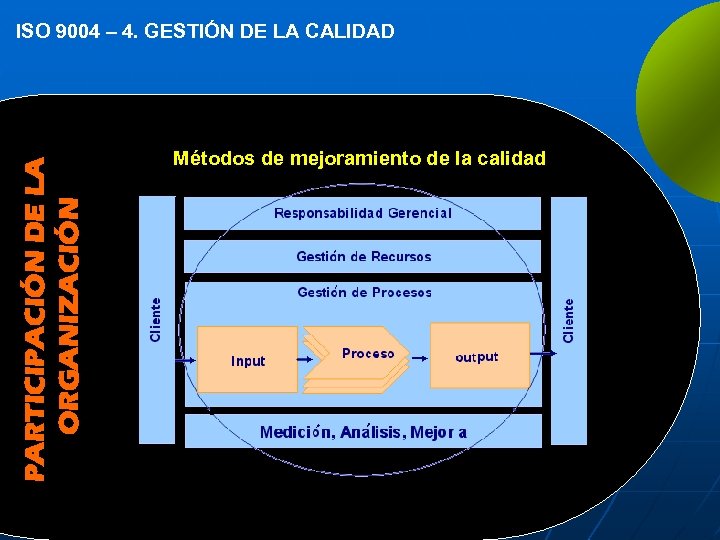 ISO 9004 – 4. GESTIÓN DE LA CALIDAD

PARTICIPACIÓN DE LA ORGANIZACIÓN

Métodos de mejoramiento de la calidad

Responsabilidad Gerencial

Gestión de Recursos

Gestión de Procesos

Cliente

Input

Proceso

output

Cliente

Medición, Análisis, Mejor a